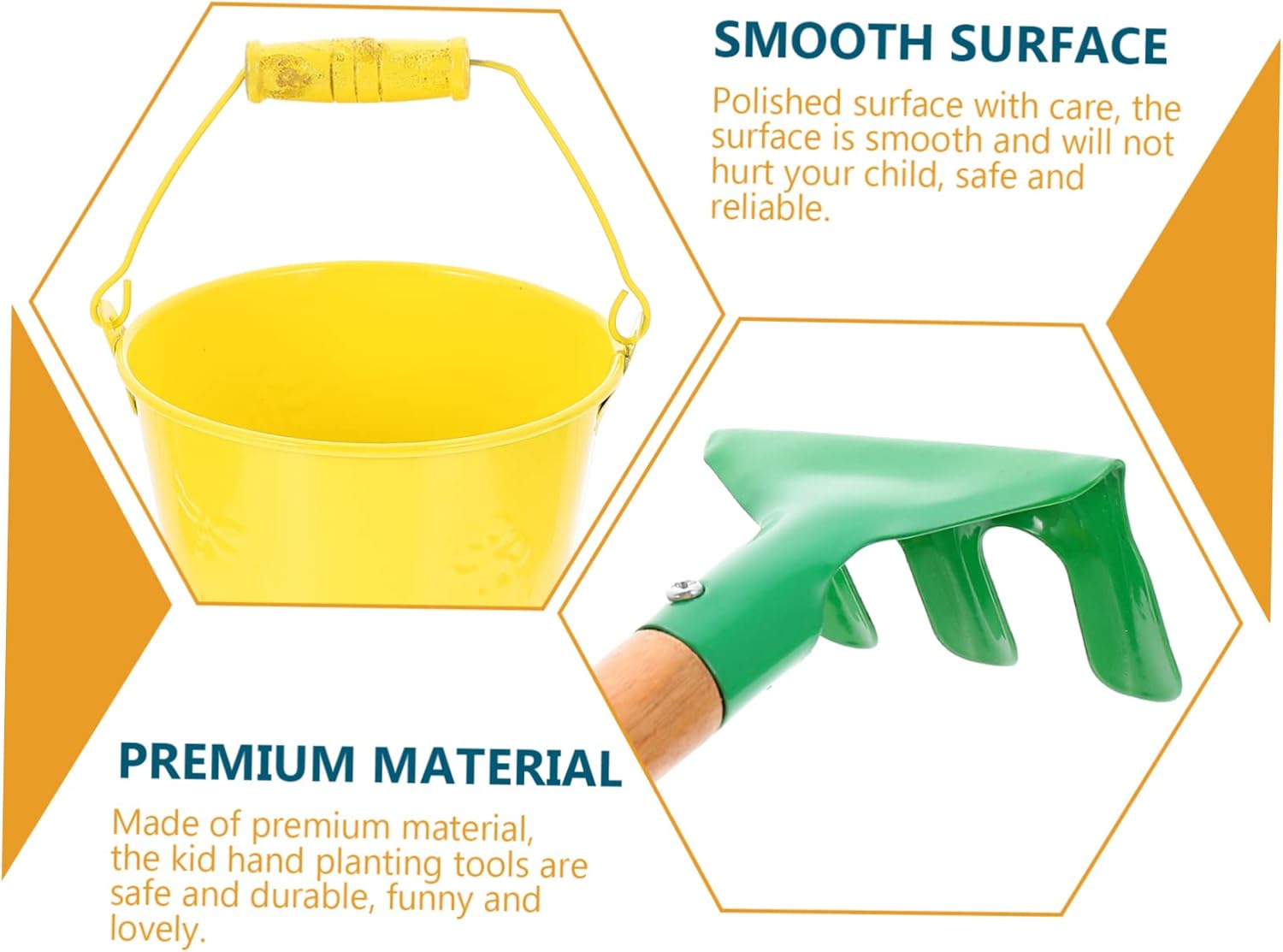 SMOOTH SURFACE

Polished surface with care, the surface is smooth and will not hurt your child, safe and reliable.

PREMIUM MATERIAL

Made of premium material, the kid hand planting tools are safe and durable, funny and lovely.